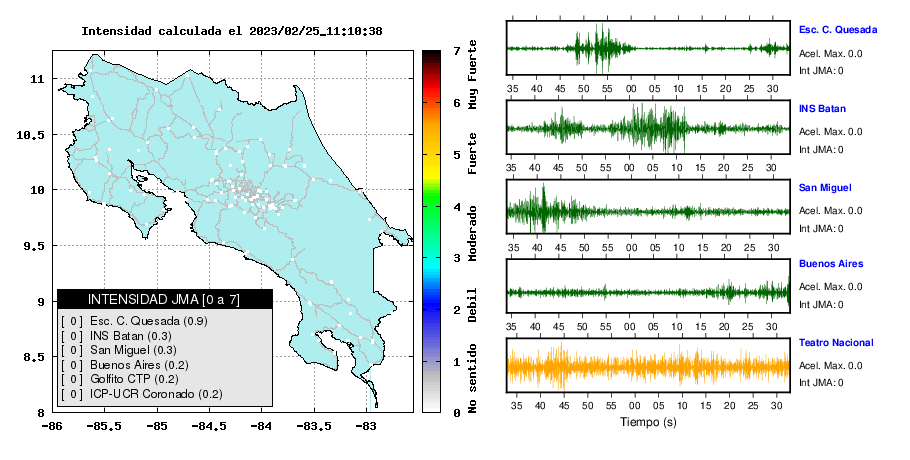 Intensidad calculada el 2023/02/25_11:10:38

11
10.5
10
9.5
9
8.5
8
-86
-85.5
-85
-84.5
-84
-83.5
-83

INTENSIDAD JMA [0 a 7]
[ 0 ] Esc. C. Quesada (0.9)
[ 0 ] INS Batan (0.3)
[ 0 ] San Miguel (0.3)
[ 0 ] Buenos Aires (0.2)
[ 0 ] Golfito CTP (0.2)
[ 0 ] ICP-UCR Coronado (0.2)

7
6
5
4
3
2
1
0
Muy Fuerte
Fuerte
Moderado
Debil
No sentido

Esc. C. Quesada
Acel. Max. 0.0
Int JMA: 0
35 40 45 50 55 00 05 10 15 20 25 30

INS Batan
Acel. Max. 0.0
Int JMA: 0
35 40 45 50 55 00 05 10 15 20 25 30

San Miguel
Acel. Max. 0.0
Int JMA: 0
35 40 45 50 55 00 05 10 15 20 25 30

Buenos Aires
Acel. Max. 0.0
Int JMA: 0
35 40 45 50 55 00 05 10 15 20 25 30

Teatro Nacional
Acel. Max. 0.0
Int JMA: 0
35 40 45 50 55 00 05 10 15 20 25 30
Tiempo (s)